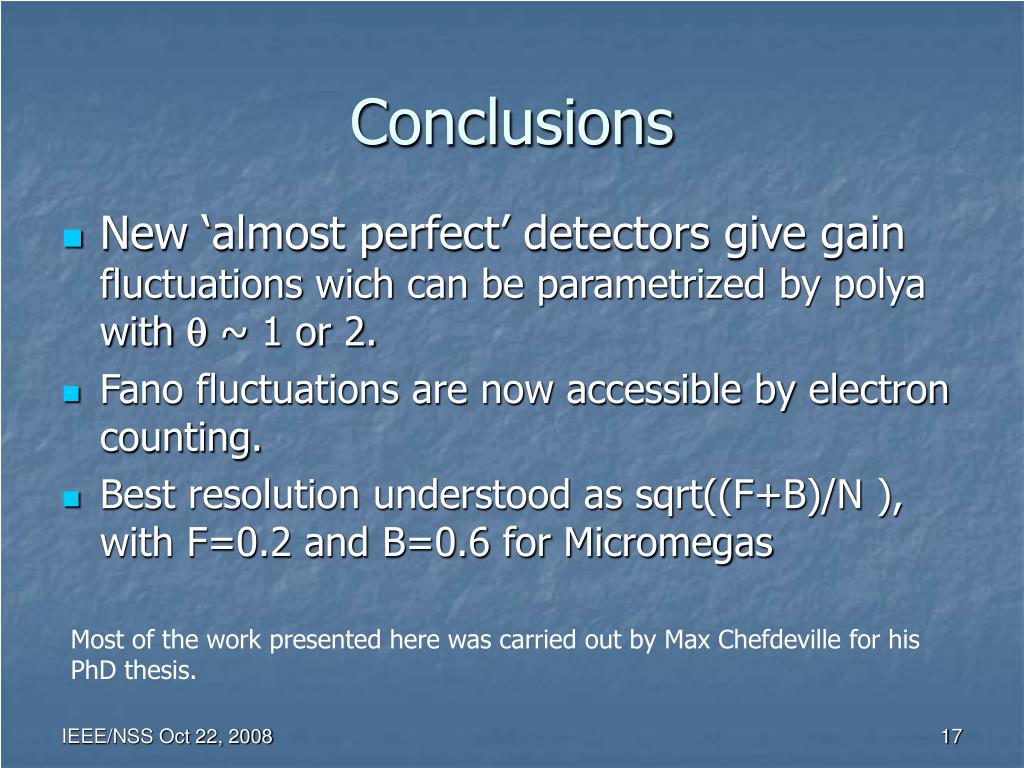 Conclusions

- New ‘almost perfect’ detectors give gain fluctuations wich can be parametrized by polya with $\theta$ ~ 1 or 2.
- Fano fluctuations are now accessible by electron counting.
- Best resolution understood as sqrt((F+B)/N ), with F=0.2 and B=0.6 for Micromegas

Most of the work presented here was carried out by Max Chefdeville for his PhD thesis.

IEEE/NSS Oct 22, 2008

17